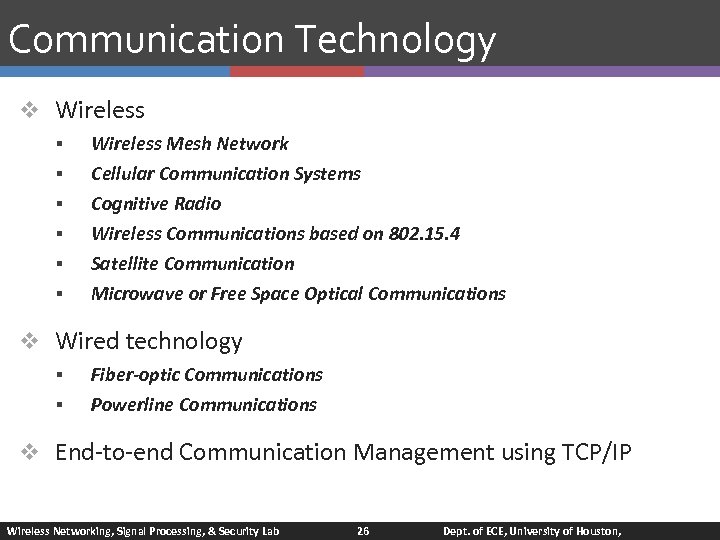 Communication Technology

❖ Wireless
▪ Wireless Mesh Network
▪ Cellular Communication Systems
▪ Cognitive Radio
▪ Wireless Communications based on 802.15.4
▪ Satellite Communication
▪ Microwave or Free Space Optical Communications

❖ Wired technology
▪ Fiber-optic Communications
▪ Powerline Communications

❖ End-to-end Communication Management using TCP/IP

Wireless Networking, Signal Processing, & Security Lab 26 Dept. of ECE, University of Houston,